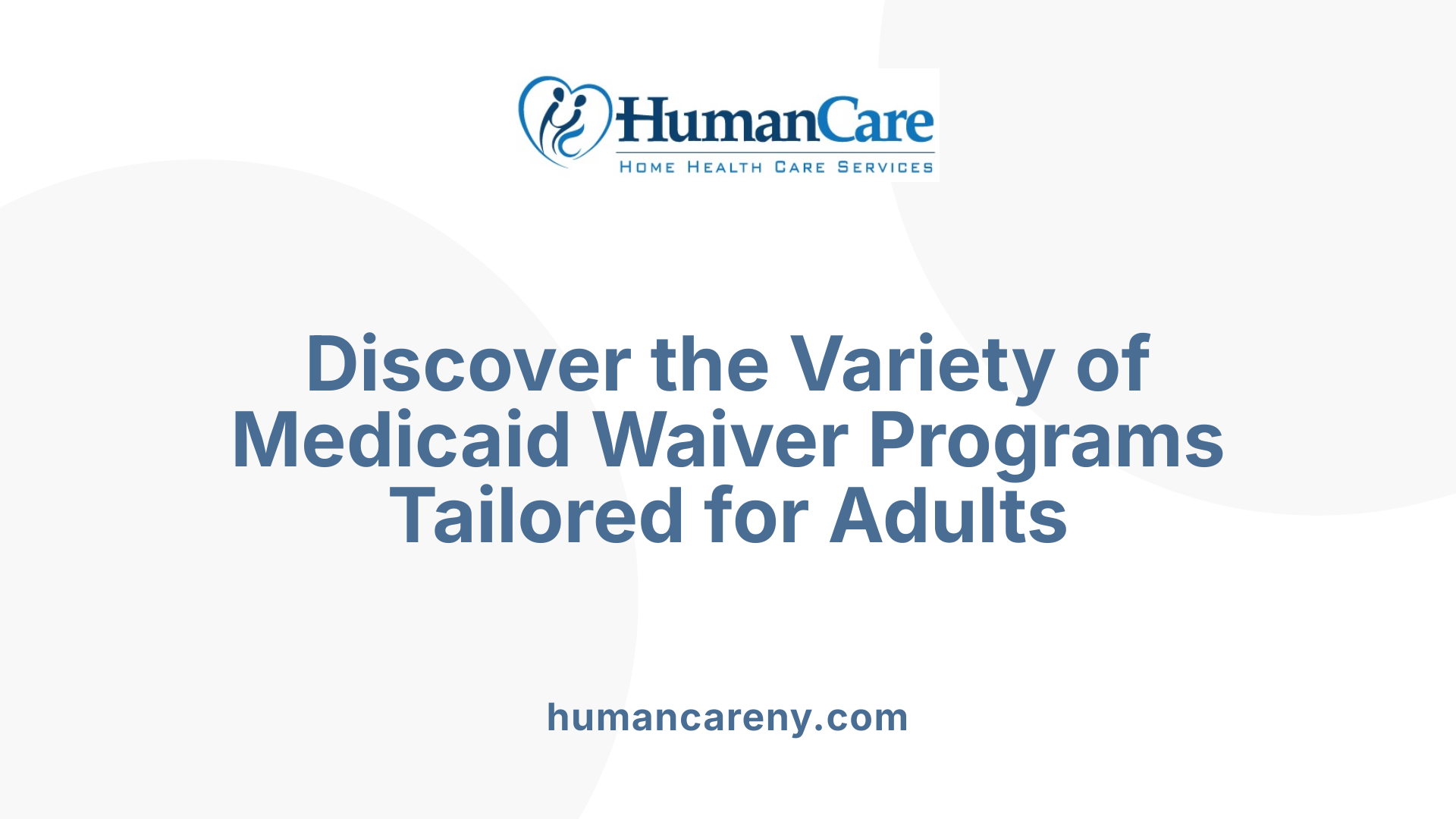 HumanCare
HOME HEALTH CARE SERVICES

Discover the Variety of Medicaid Waiver Programs Tailored for Adults

humancareny.com